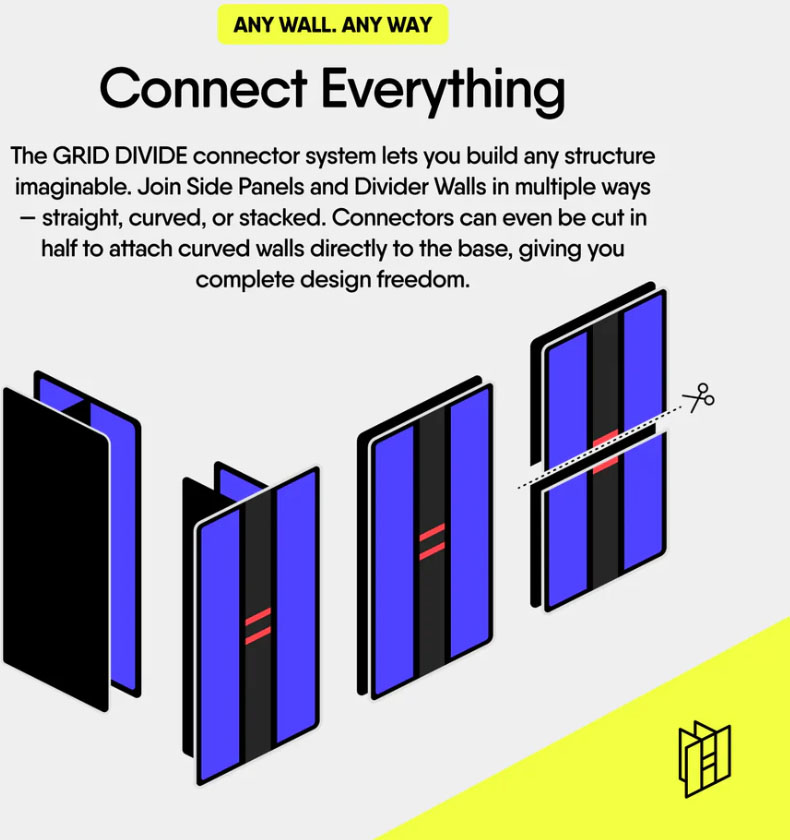 ANY WALL. ANY WAY

Connect Everything

The GRID DIVIDE connector system lets you build any structure imaginable. Join Side Panels and Divider Walls in multiple ways – straight, curved, or stacked. Connectors can even be cut in half to attach curved walls directly to the base, giving you complete design freedom.